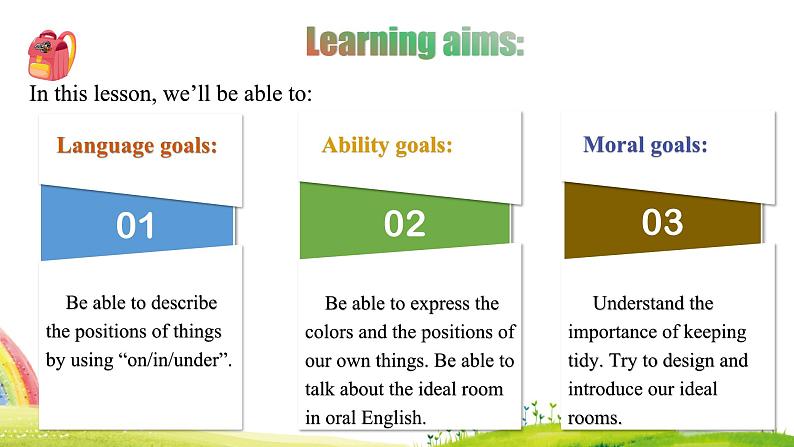 Learning aims:

In this lesson, we'll be able to:

Language goals:

01

Be able to describe the positions of things by using "on/in/under".

Ability goals:

02

Be able to express the colors and the positions of our own things. Be able to talk about the ideal room in oral English.

Moral goals:

03

Understand the importance of keeping tidy. Try to design and introduce our ideal rooms.